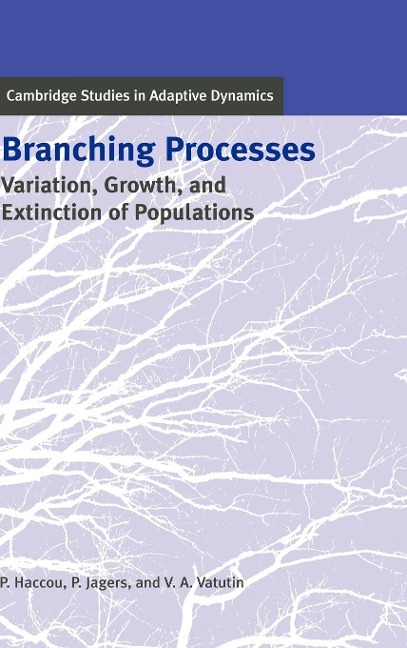 Cambridge Studies in Adaptive Dynamics

Branching Processes
Variation, Growth, and Extinction of Populations

P. Haccou, P. Jagers, and V. A. Vatutin